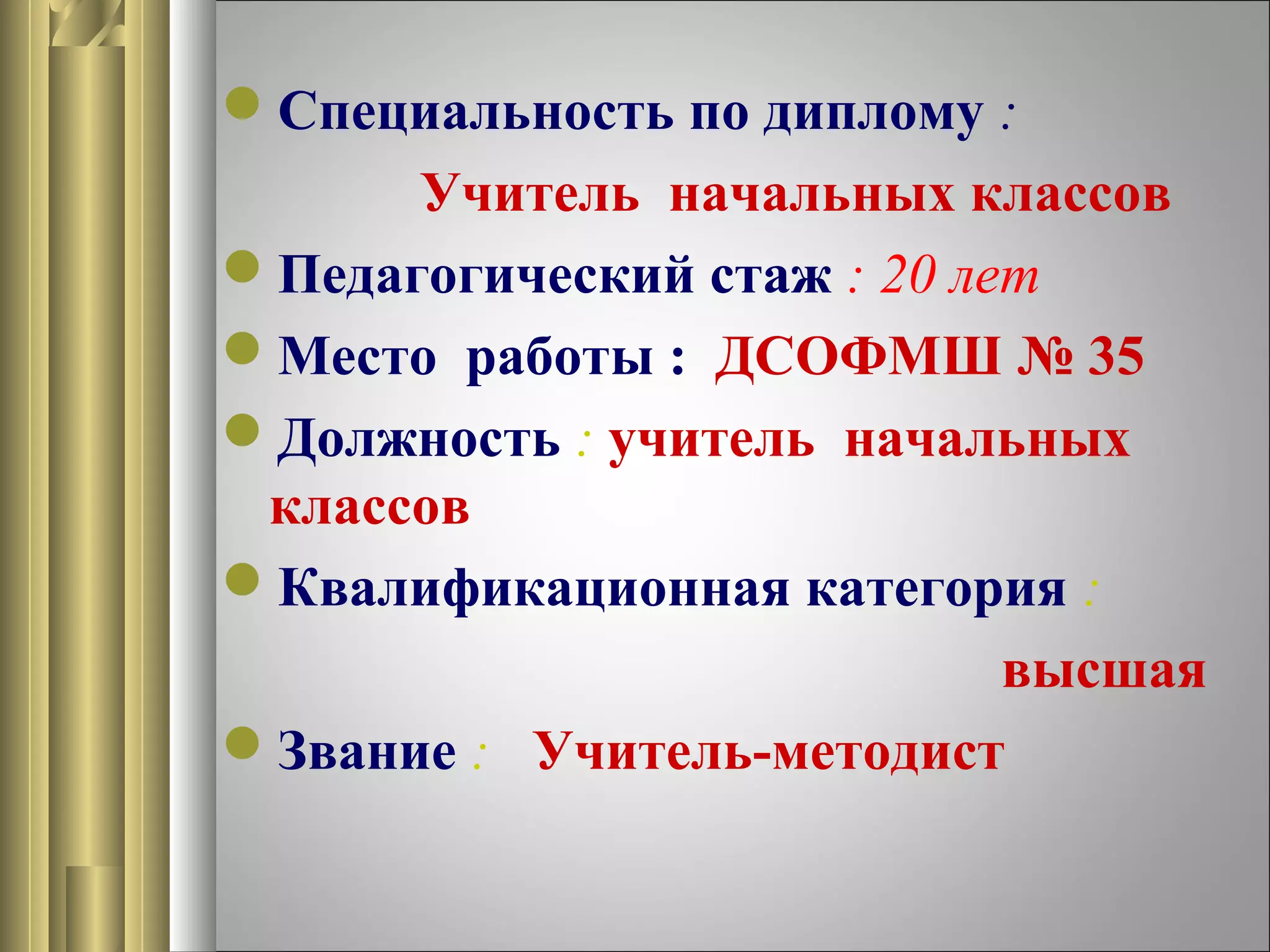 Специальность по диплому :

Учитель начальных классов

Педагогический стаж : 20 лет

Место работы : ДСОФМШ № 35

Должность : учитель начальных классов

Квалификационная категория :

высшая

Звание : Учитель-методист